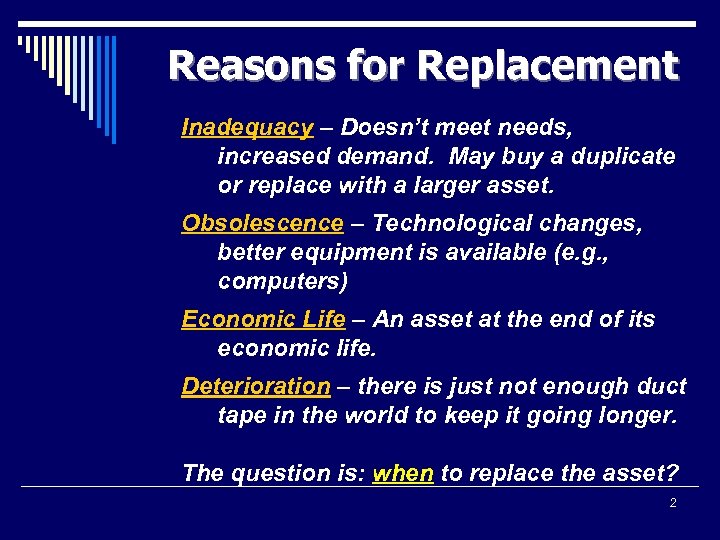 Reasons for Replacement

Inadequacy – Doesn't meet needs, increased demand. May buy a duplicate or replace with a larger asset.

Obsolescence – Technological changes, better equipment is available (e.g., computers)

Economic Life – An asset at the end of its economic life.

Deterioration – there is just not enough duct tape in the world to keep it going longer.

The question is: when to replace the asset?

2